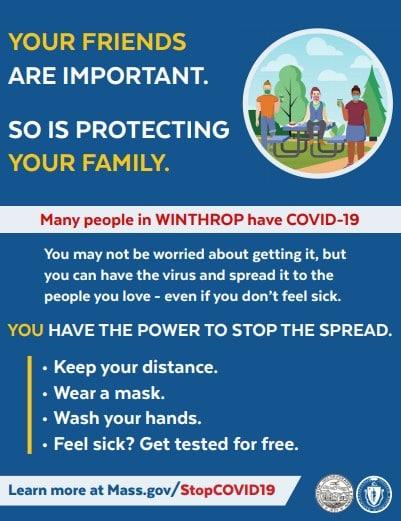 YOUR FRIENDS ARE IMPORTANT.

SO IS PROTECTING YOUR FAMILY.

Many people in WINTHROP have COVID-19

You may not be worried about getting it, but you can have the virus and spread it to the people you love - even if you don't feel sick.

YOU HAVE THE POWER TO STOP THE SPREAD.

• Keep your distance.
• Wear a mask.
• Wash your hands.
• Feel sick? Get tested for free.

Learn more at Mass.gov/StopCOVID19